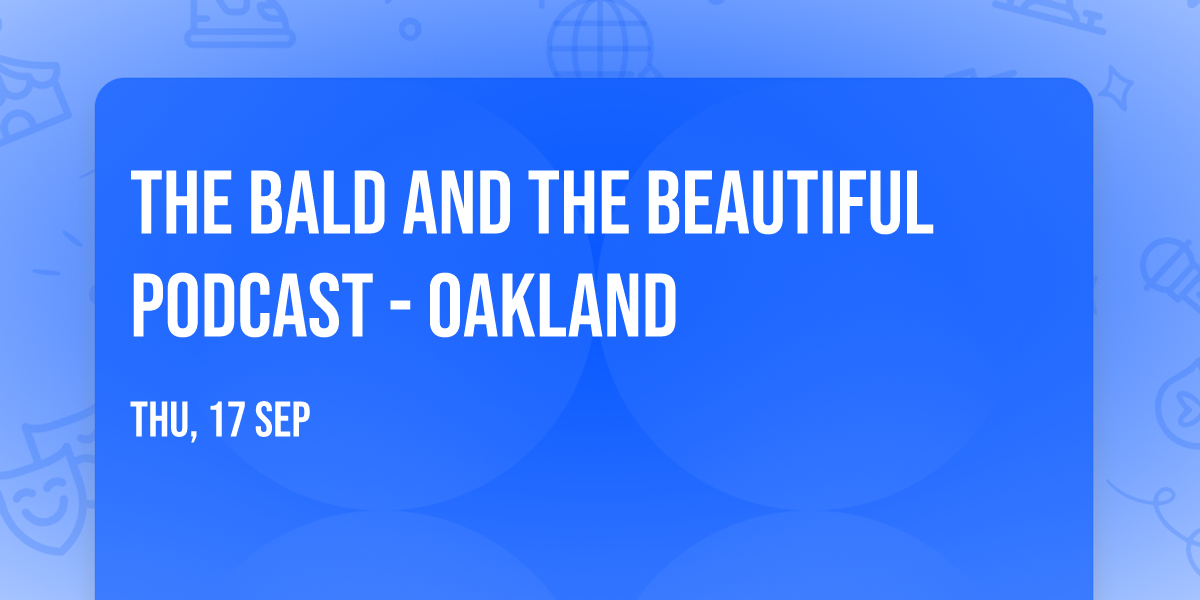 THE BALD AND THE BEAUTIFUL PODCAST - OAKLAND

THU, 17 SEP